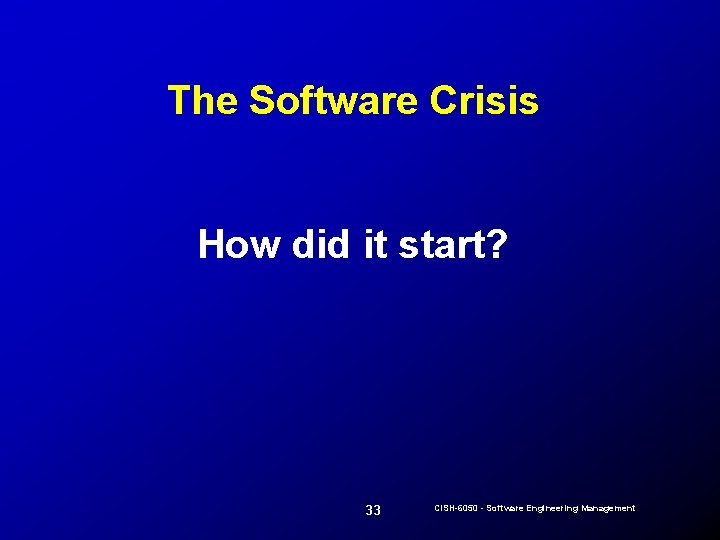 The Software Crisis

How did it start?

33

CISH-6050 - Software Engineering Management